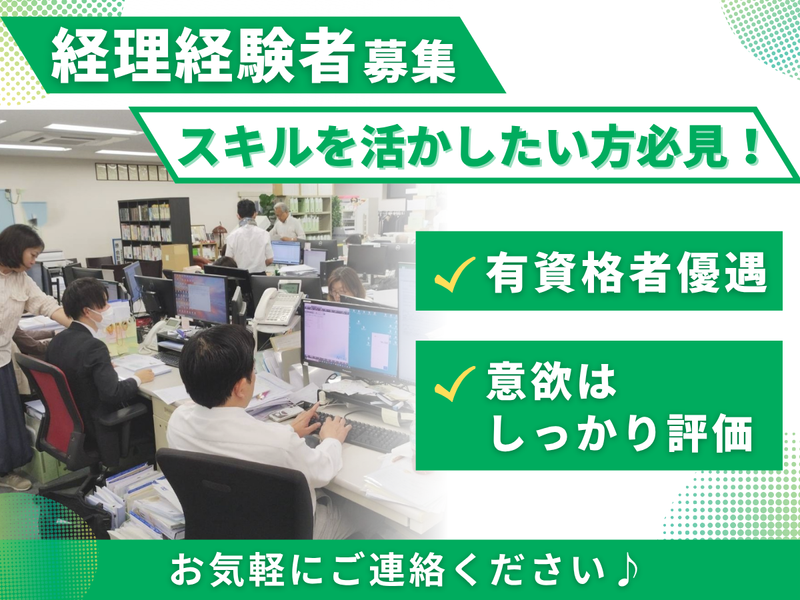 経理経験者募集

スキルを活かしたい方必見！

✓ 有資格者優遇

✓ 意欲は
しっかり評価

お気軽にご連絡ください♪